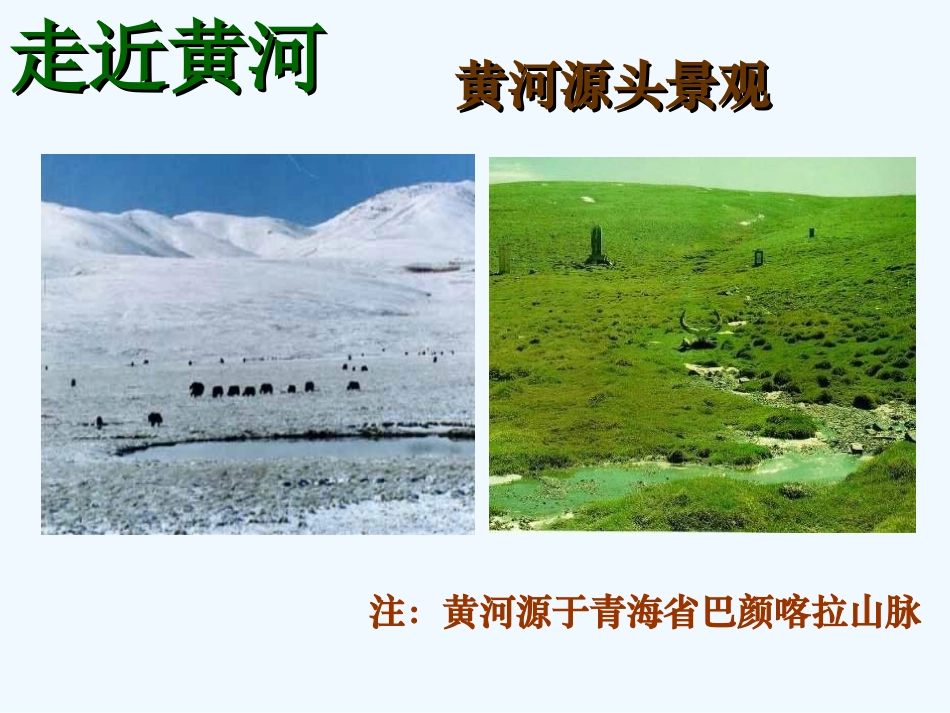 走近黄河

黄河源头景观

注：黄河源于青海省巴颜喀拉山脉